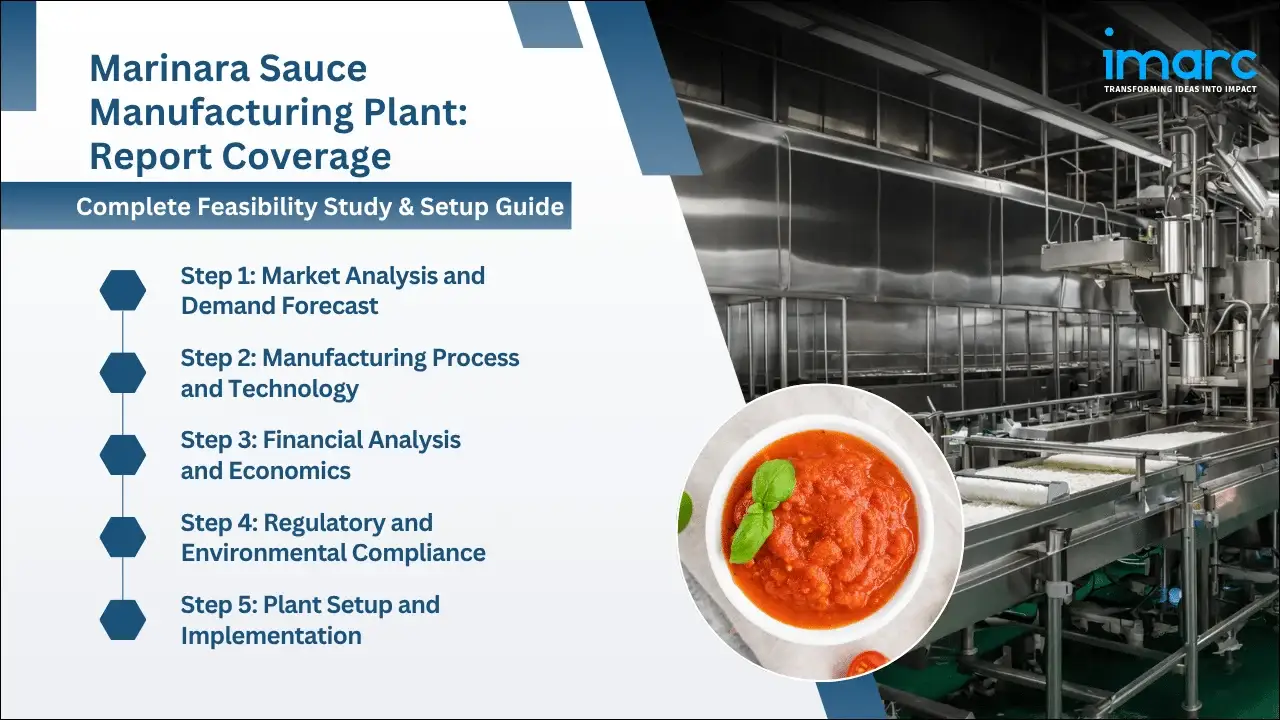 Marinara Sauce Manufacturing Plant: Report Coverage

Complete Feasibility Study & Setup Guide

Step 1: Market Analysis and Demand Forecast

Step 2: Manufacturing Process and Technology

Step 3: Financial Analysis and Economics

Step 4: Regulatory and Environmental Compliance

Step 5: Plant Setup and Implementation

imarc
TRANSFORMING IDEAS INTO IMPACT